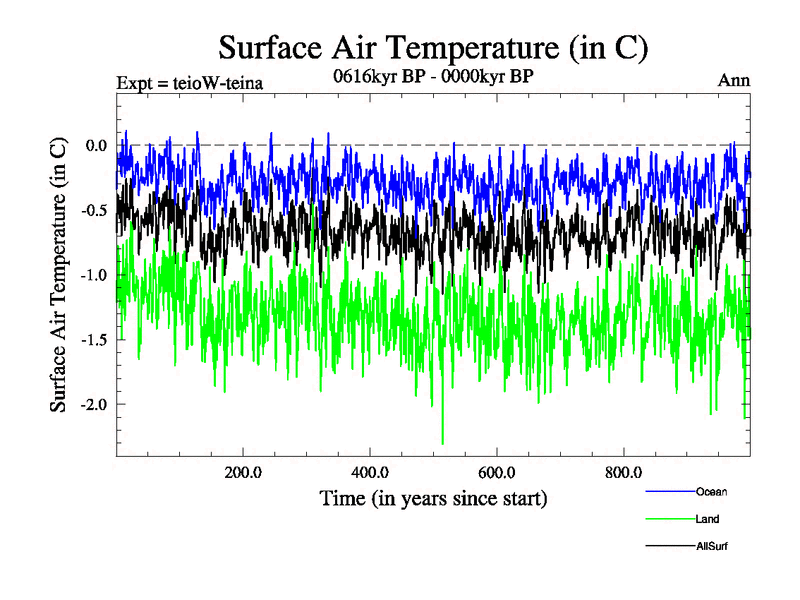 Surface Air Temperature (in C)

Expt = teioW-teina

0616kyr BP - 0000kyr BP

Ann

Surface Air Temperature (in C)

0.0

-0.5

-1.0

-1.5

-2.0

200.0

400.0

600.0

800.0

Time (in years since start)

Ocean

Land

AllSurf